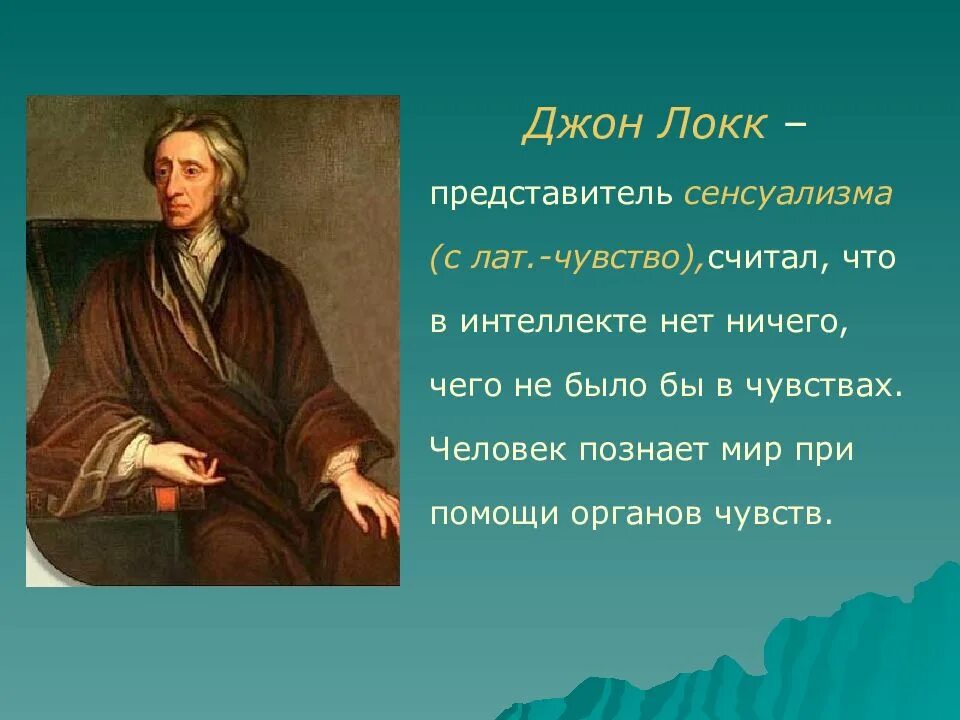 Джон Локк –

представитель сенсуализма (с лат.-чувство),считал, что в интеллекте нет ничего, чего не было бы в чувствах. Человек познает мир при помощи органов чувств.